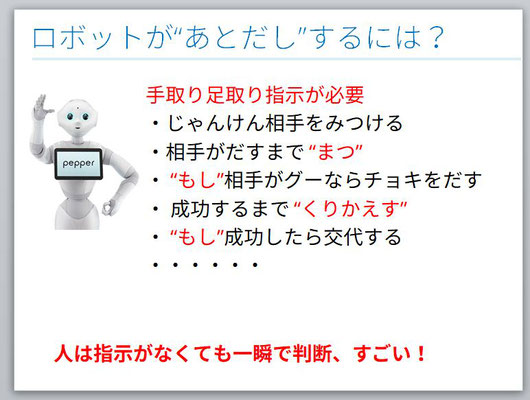 ロボットが“あとだし”するには？

pepper

手取り足取り指示が必要
・じゃんけん相手をみつける
・相手がだすまで “まつ”
・“もし”相手がグーならチョキをだす
・成功するまで “くりかえす”
・“もし”成功したら交代する
・・・・・・

人は指示がなくても一瞬で判断、すごい！